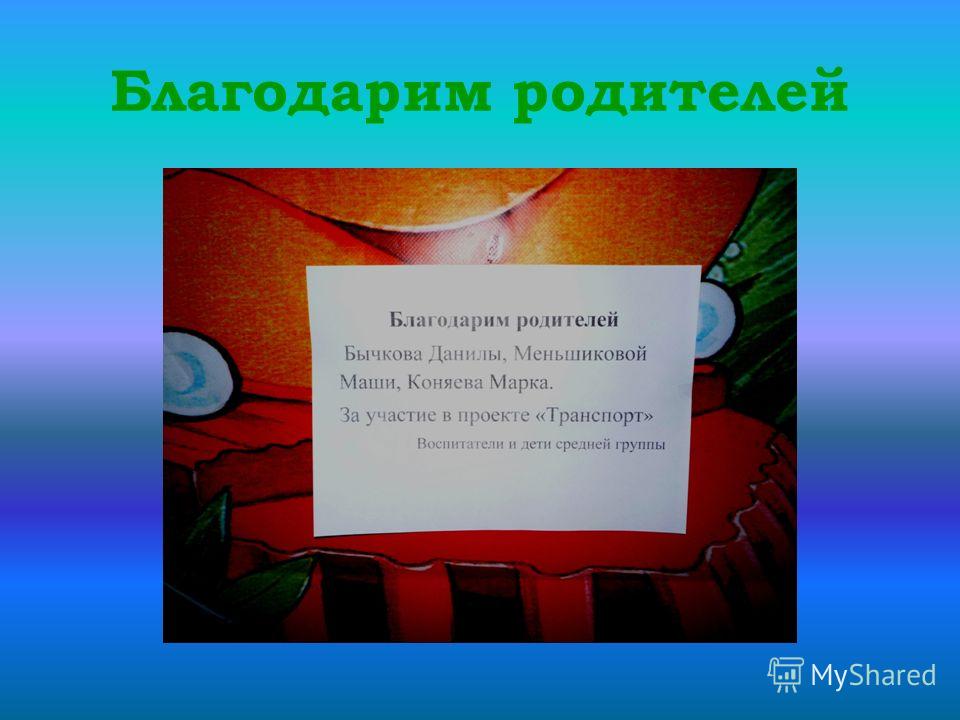 Благодарим родителей

Благодарим родителей

Бычкова Данилы, Меньшиковой Маши, Коняева Марка.

За участие в проекте «Транспорт»

Воспитатели и дети средней группы

MyShared